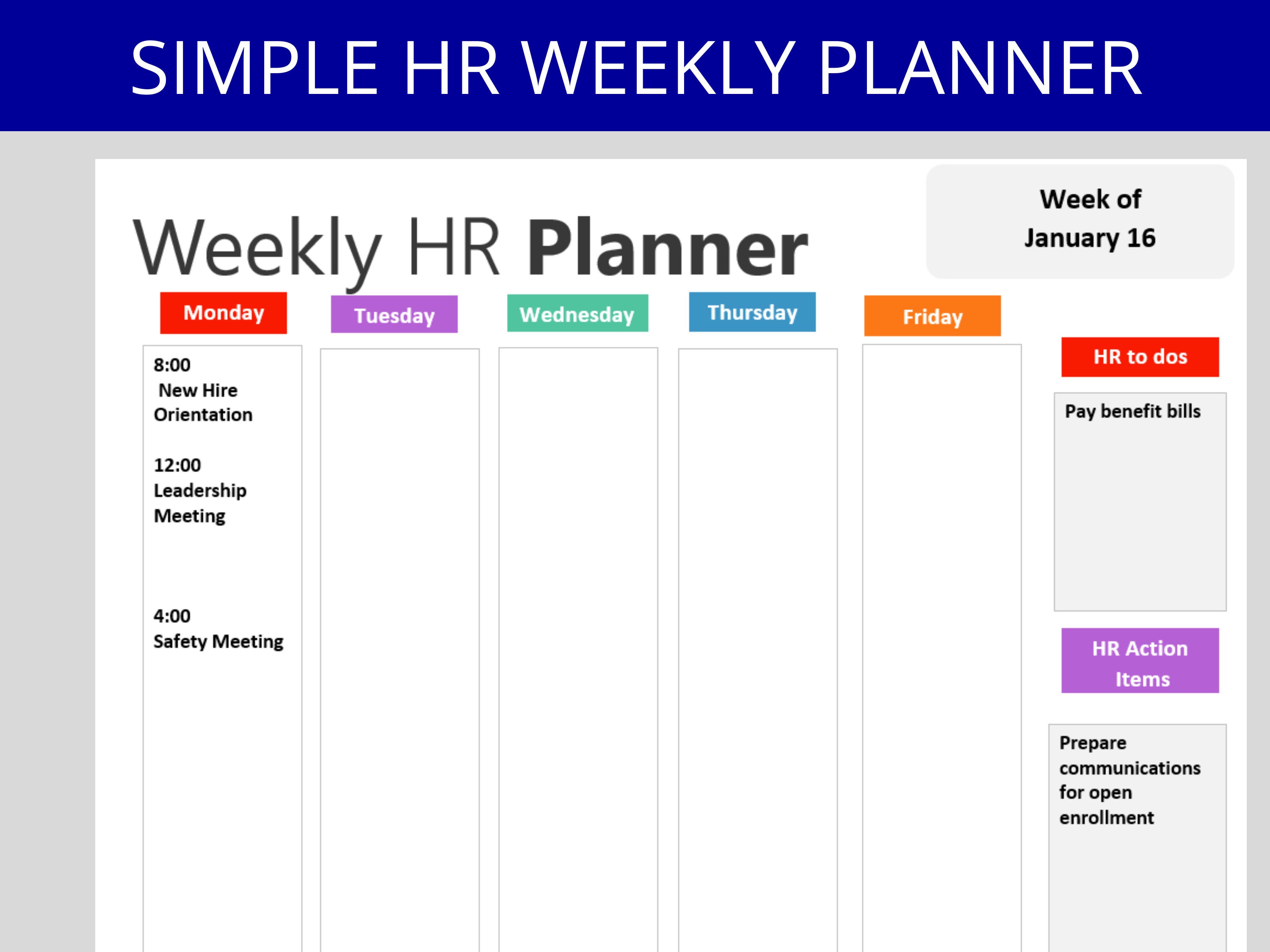 SIMPLE HR WEEKLY PLANNER

Weekly HR Planner

Week of
January 16

Monday

8:00
New Hire Orientation

12:00
Leadership Meeting

4:00
Safety Meeting

Tuesday

Wednesday

Thursday

Friday

HR to dos

Pay benefit bills

HR Action Items

Prepare communications for open enrollment